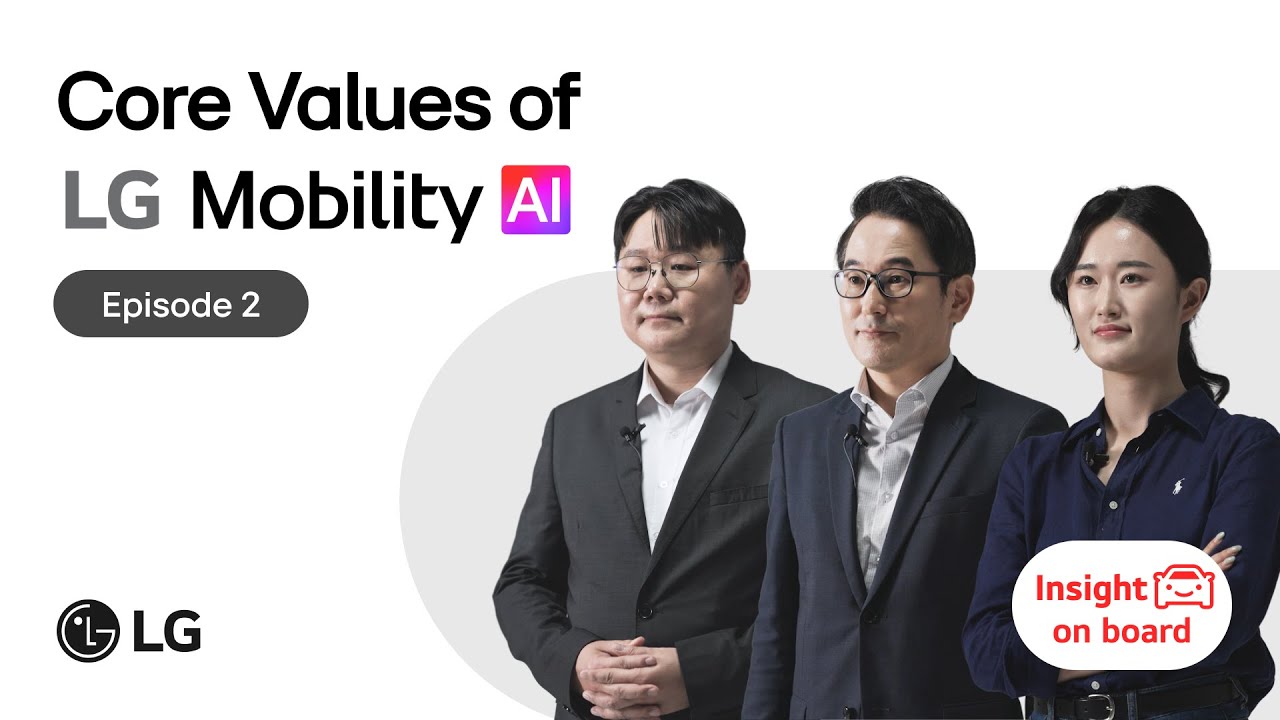 Core Values of LG Mobility AI

Episode 2

LG

Insight on board